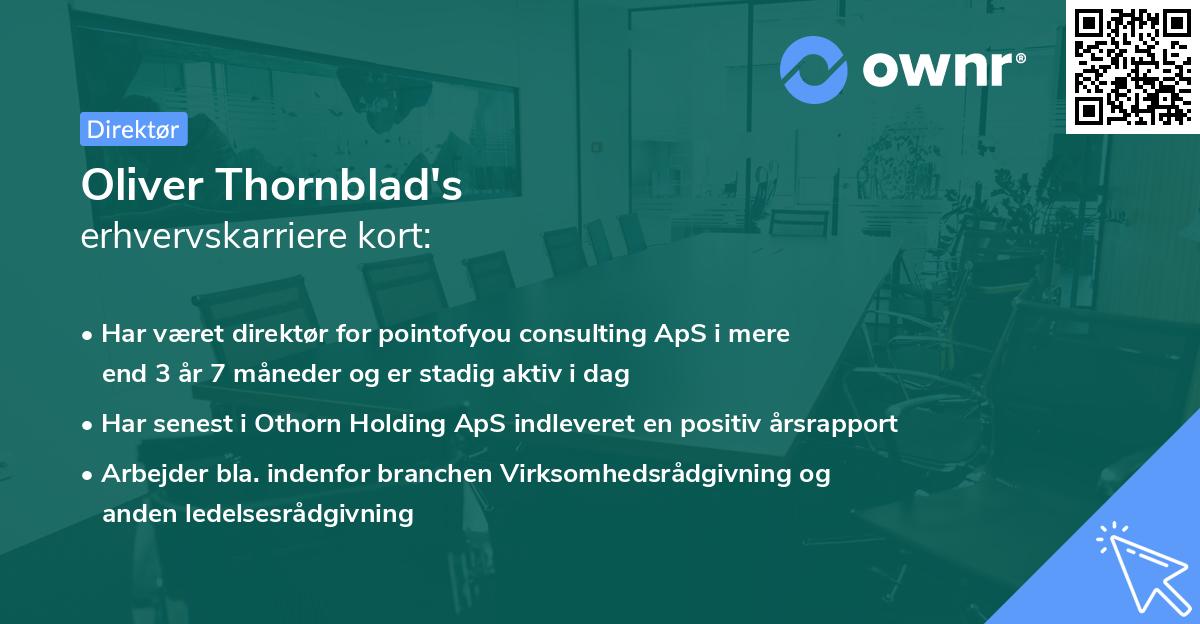 ownr®

Direktør

Oliver Thornblad's
erhvervskarriere kort:

• Har været direktør for pointofyou consulting ApS i mere end 3 år 7 måneder og er stadig aktiv i dag

• Har senest i Othorn Holding ApS indleveret en positiv årsrapport

• Arbejder bla. indenfor branchen Virksomhedsrådgivning og anden ledelsesrådgivning